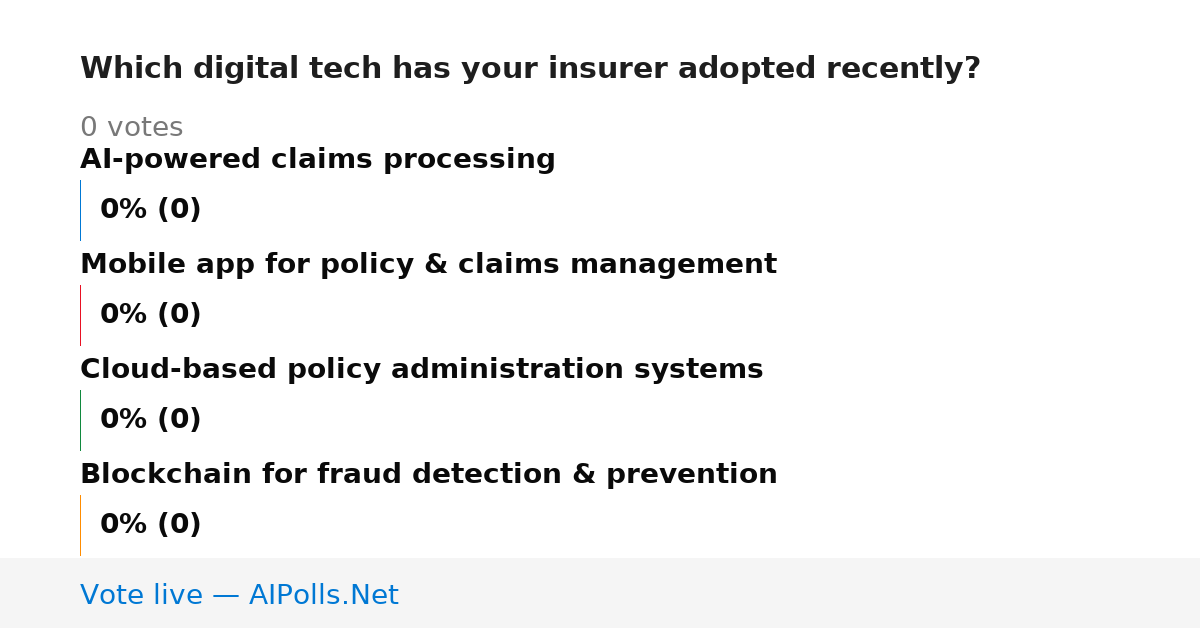 Which digital tech has your insurer adopted recently?

0 votes

AI-powered claims processing

0% (0)

Mobile app for policy & claims management

0% (0)

Cloud-based policy administration systems

0% (0)

Blockchain for fraud detection & prevention

0% (0)

Vote live — AIPolls.Net